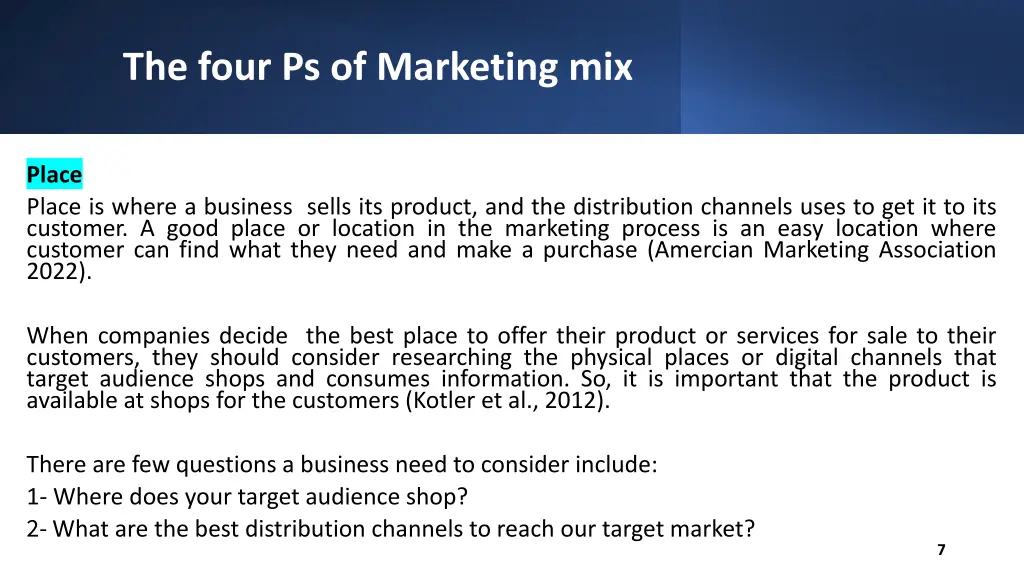 The four Ps of Marketing mix

Place

Place is where a business sells its product, and the distribution channels uses to get it to its customer. A good place or location in the marketing process is an easy location where customer can find what they need and make a purchase (Amercian Marketing Association 2022).

When companies decide the best place to offer their product or services for sale to their customers, they should consider researching the physical places or digital channels that target audience shops and consumes information. So, it is important that the product is available at shops for the customers (Kotler et al., 2012).

There are few questions a business need to consider include:
1- Where does your target audience shop?
2- What are the best distribution channels to reach our target market?

7